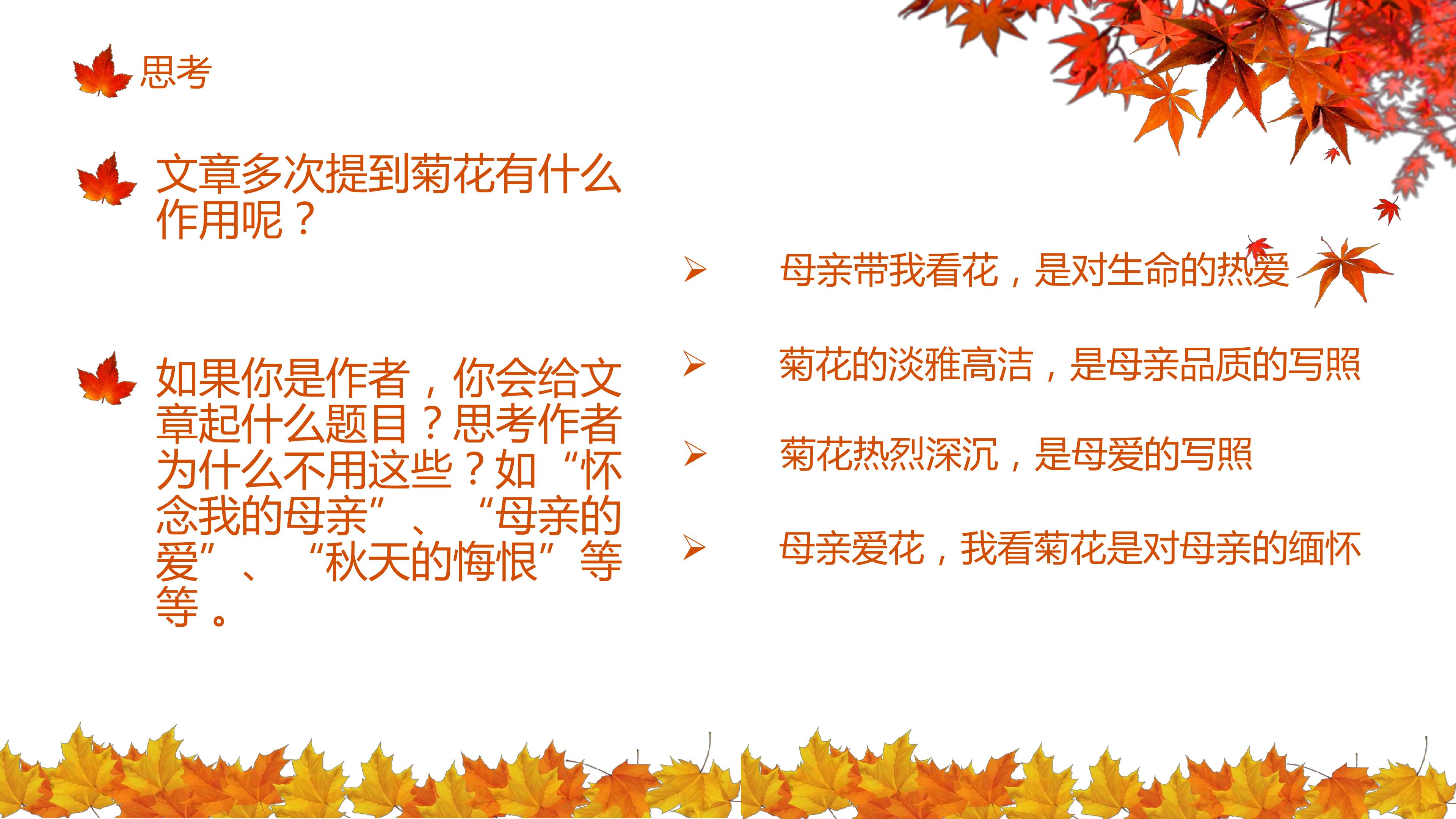 思考

文章多次提到菊花有什么作用呢？

如果你是作者，你会给文章起什么题目？思考作者为什么不用这些？如“怀念我的母亲”、“母亲的爱”、“秋天的悔恨”等等。

➢ 母亲带我看花，是对生命的热爱

➢ 菊花的淡雅高洁，是母亲品质的写照

➢ 菊花热烈深沉，是母爱的写照

➢ 母亲爱花，我看菊花是对母亲的缅怀